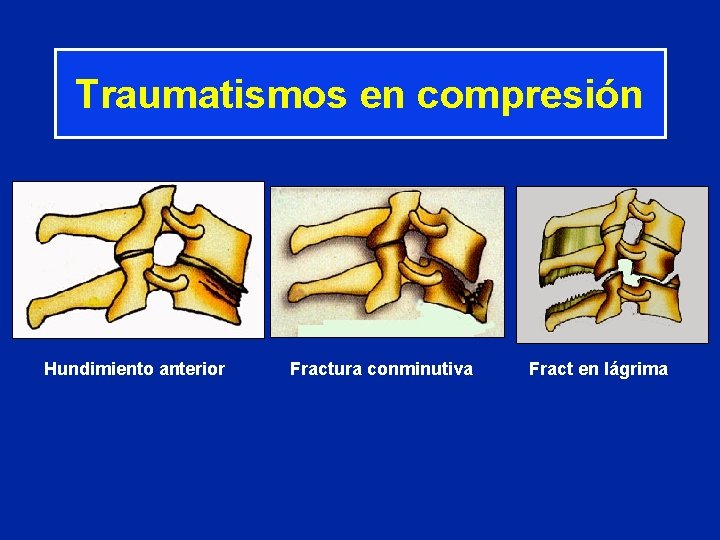 Traumatismos en compresión

Hundimiento anterior

Fractura conminutiva

Fract en lágrima